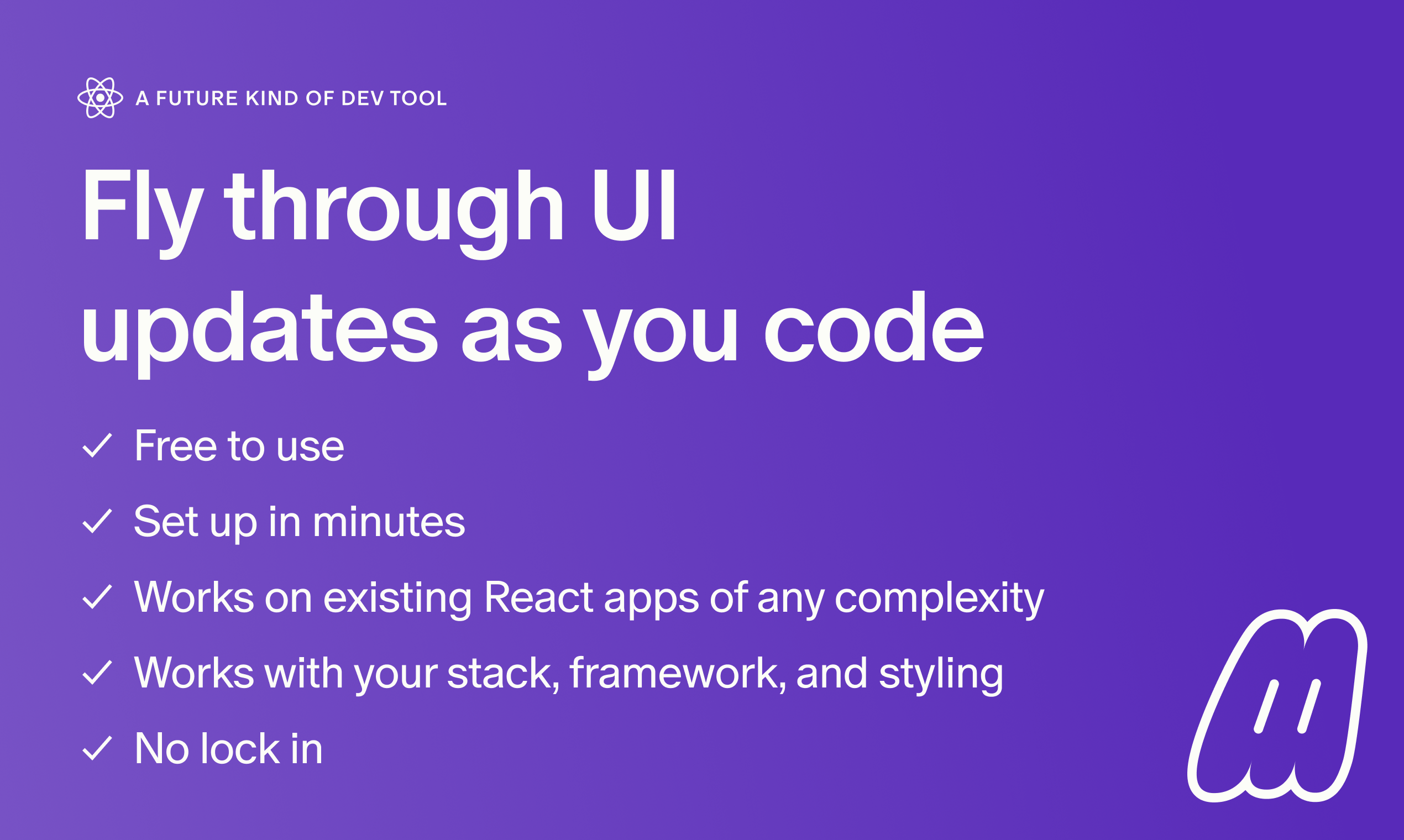 A FUTURE KIND OF DEV TOOL

Fly through UI updates as you code

✓ Free to use

✓ Set up in minutes

✓ Works on existing React apps of any complexity

✓ Works with your stack, framework, and styling

✓ No lock in